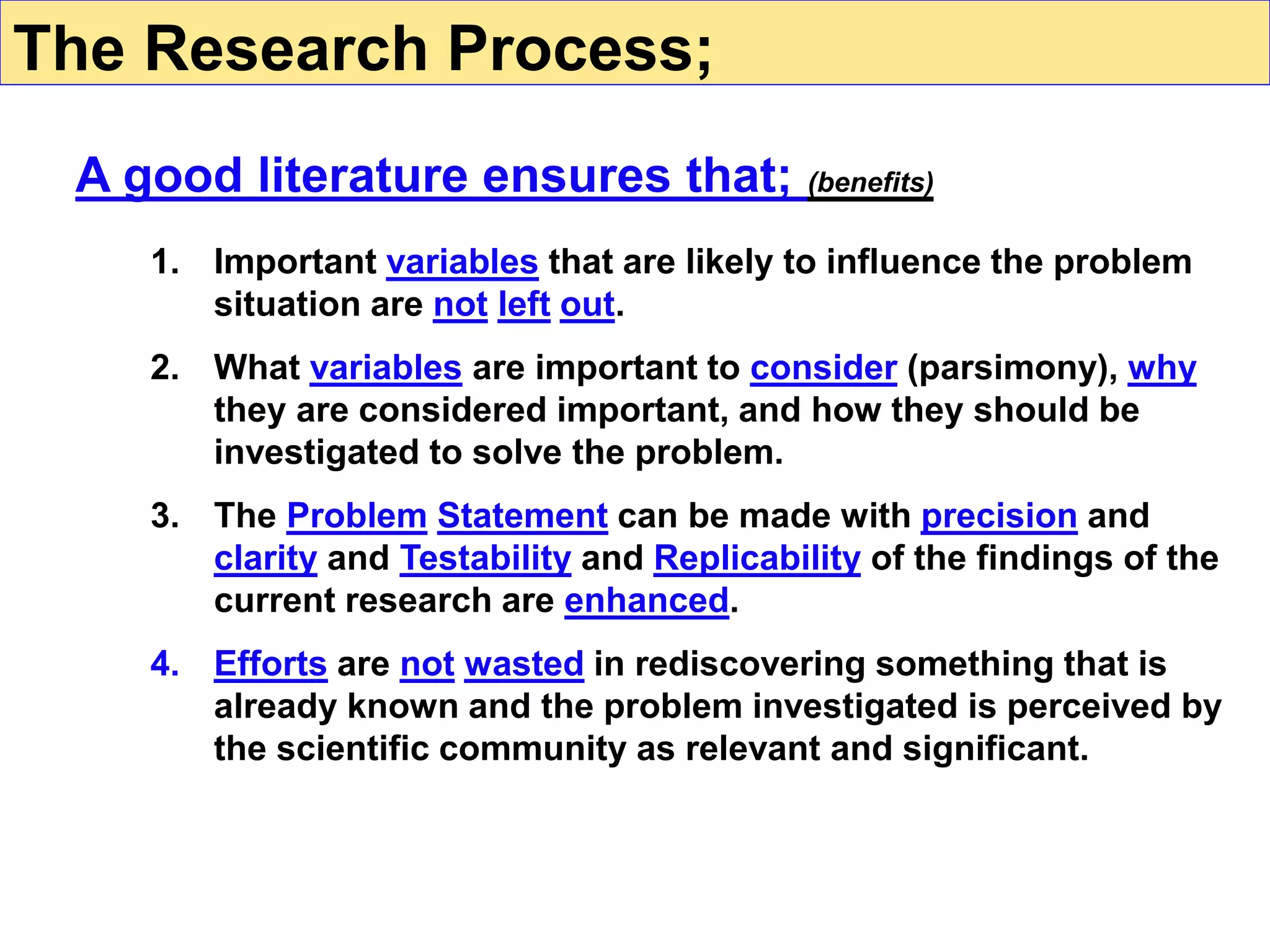 The Research Process;

A good literature ensures that; (benefits)

1. Important variables that are likely to influence the problem situation are not left out.

2. What variables are important to consider (parsimony), why they are considered important, and how they should be investigated to solve the problem.

3. The Problem Statement can be made with precision and clarity and Testability and Replicability of the findings of the current research are enhanced.

4. Efforts are not wasted in rediscovering something that is already known and the problem investigated is perceived by the scientific community as relevant and significant.